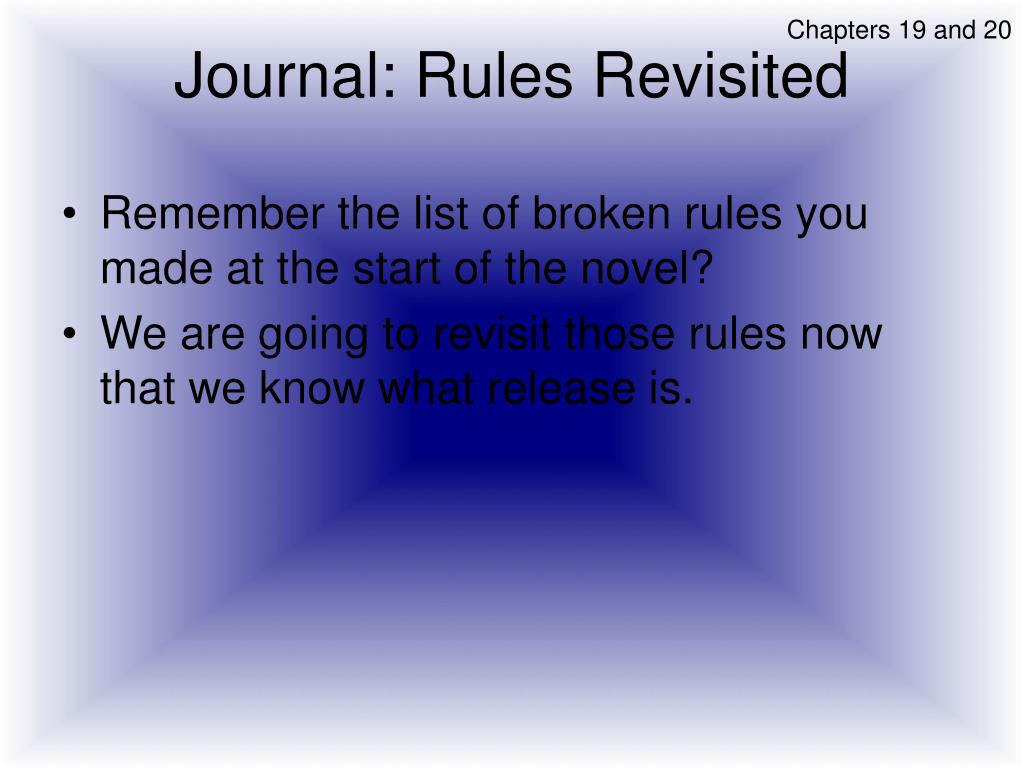 Chapters 19 and 20

Journal: Rules Revisited

• Remember the list of broken rules you made at the start of the novel?
• We are going to revisit those rules now that we know what release is.